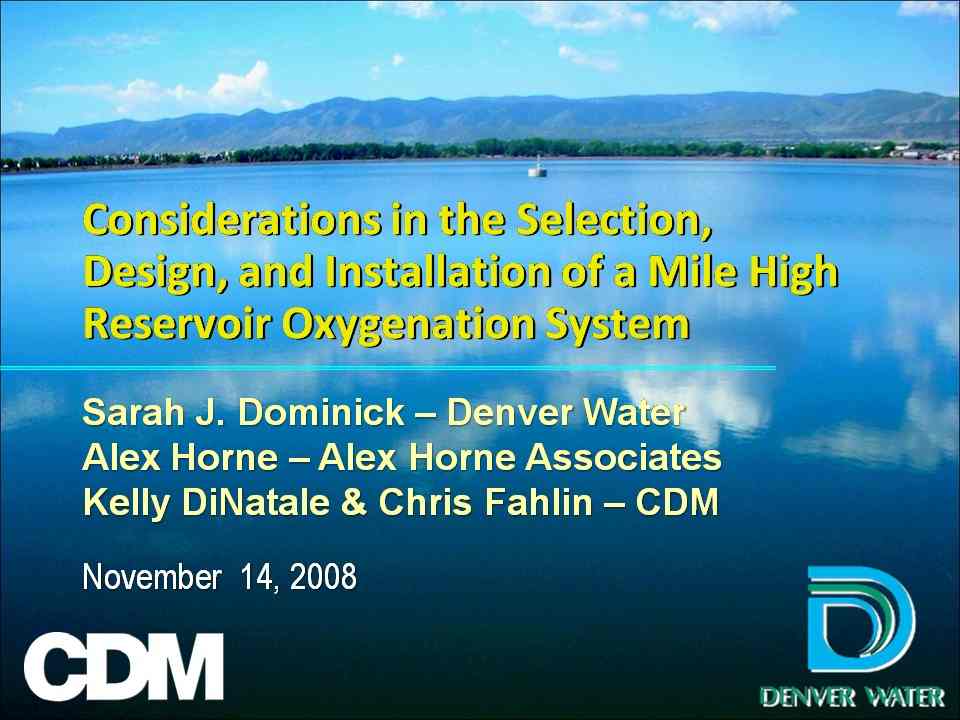 Considerations in the Selection, Design, and Installation of a Mile High Reservoir Oxygenation System

Sarah J. Dominick – Denver Water
Alex Horne – Alex Horne Associates
Kelly DiNatale & Chris Fahlin – CDM

November 14, 2008

CDM

DENVER WATER